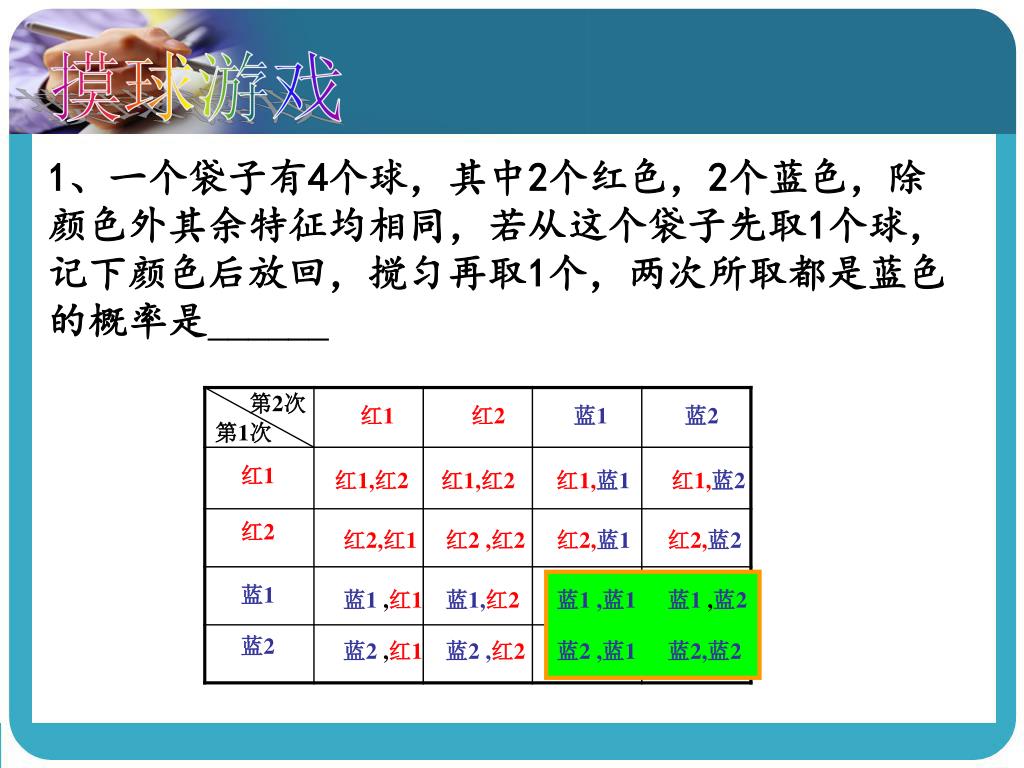 摸球游戏

1、一个袋子有4个球，其中2个红色，2个蓝色，除颜色外其余特征均相同，若从这个袋子先取1个球，记下颜色后放回，搅匀再取1个，两次所取都是蓝色的概率是______

| 第2次 第1次 | 红1 | 红2 | 蓝1 | 蓝2 |
|---|---|---|---|---|
| 红1 | 红1,红2 | 红1,红2 | 红1,蓝1 | 红1,蓝2 |
| 红2 | 红2,红1 | 红2 ,红2 | 红2,蓝1 | 红2,蓝2 |
| 蓝1 | 蓝1 ,红1 | 蓝1,红2 | 蓝1 ,蓝1 | 蓝1 ,蓝2 |
| 蓝2 | 蓝2 ,红1 | 蓝2 ,红2 | 蓝2 ,蓝1 | 蓝2,蓝2 |